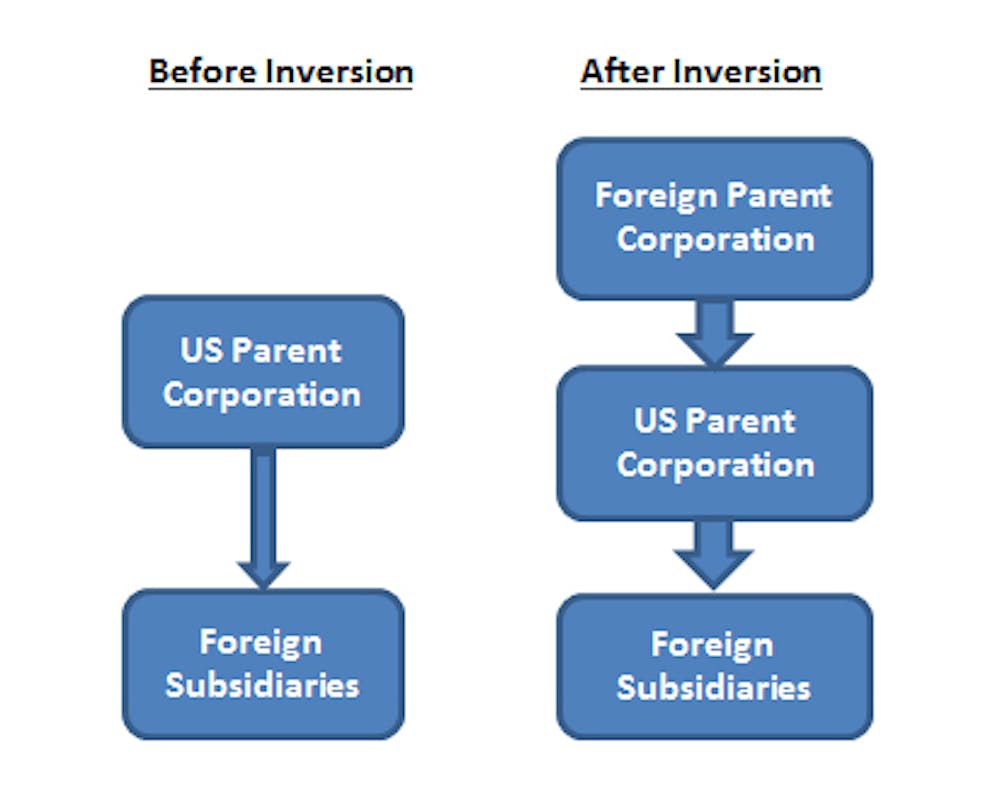 Before Inversion

US Parent Corporation

Foreign Subsidiaries

After Inversion

Foreign Parent Corporation

US Parent Corporation

Foreign Subsidiaries